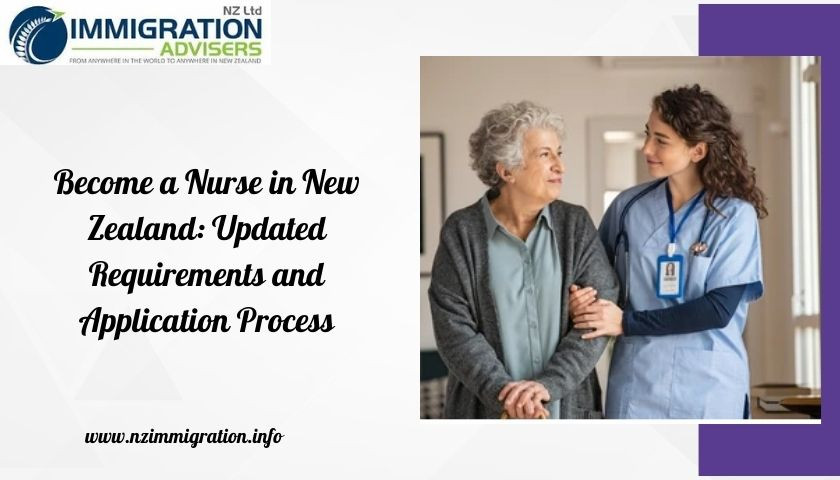 NZ Ltd
IMMIGRATION
ADVISERS
FROM ANYWHERE IN THE WORLD TO ANYWHERE IN NEW ZEALAND

Become a Nurse in New Zealand: Updated Requirements and Application Process

www.nzimmigration.info